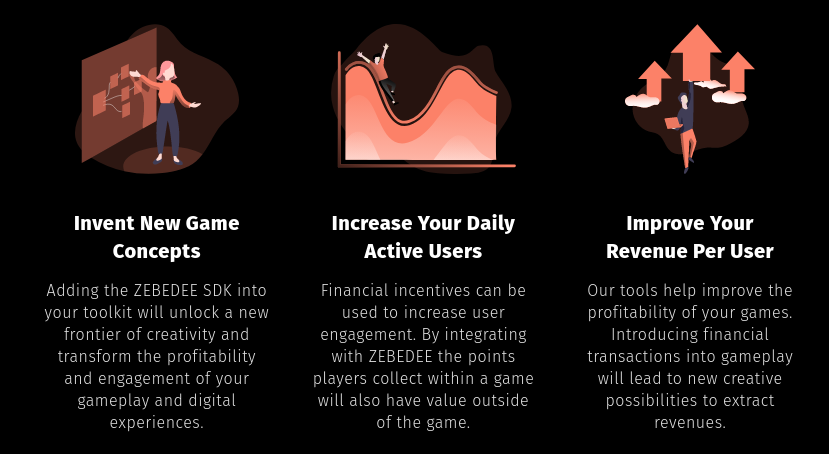 Invent New Game Concepts

Adding the ZEBEDEE SDK into your toolkit will unlock a new frontier of creativity and transform the profitability and engagement of your gameplay and digital experiences.

Increase Your Daily Active Users

Financial incentives can be used to increase user engagement. By integrating with ZEBEDEE the points players collect within a game will also have value outside of the game.

Improve Your Revenue Per User

Our tools help improve the profitability of your games. Introducing financial transactions into gameplay will lead to new creative possibilities to extract revenues.